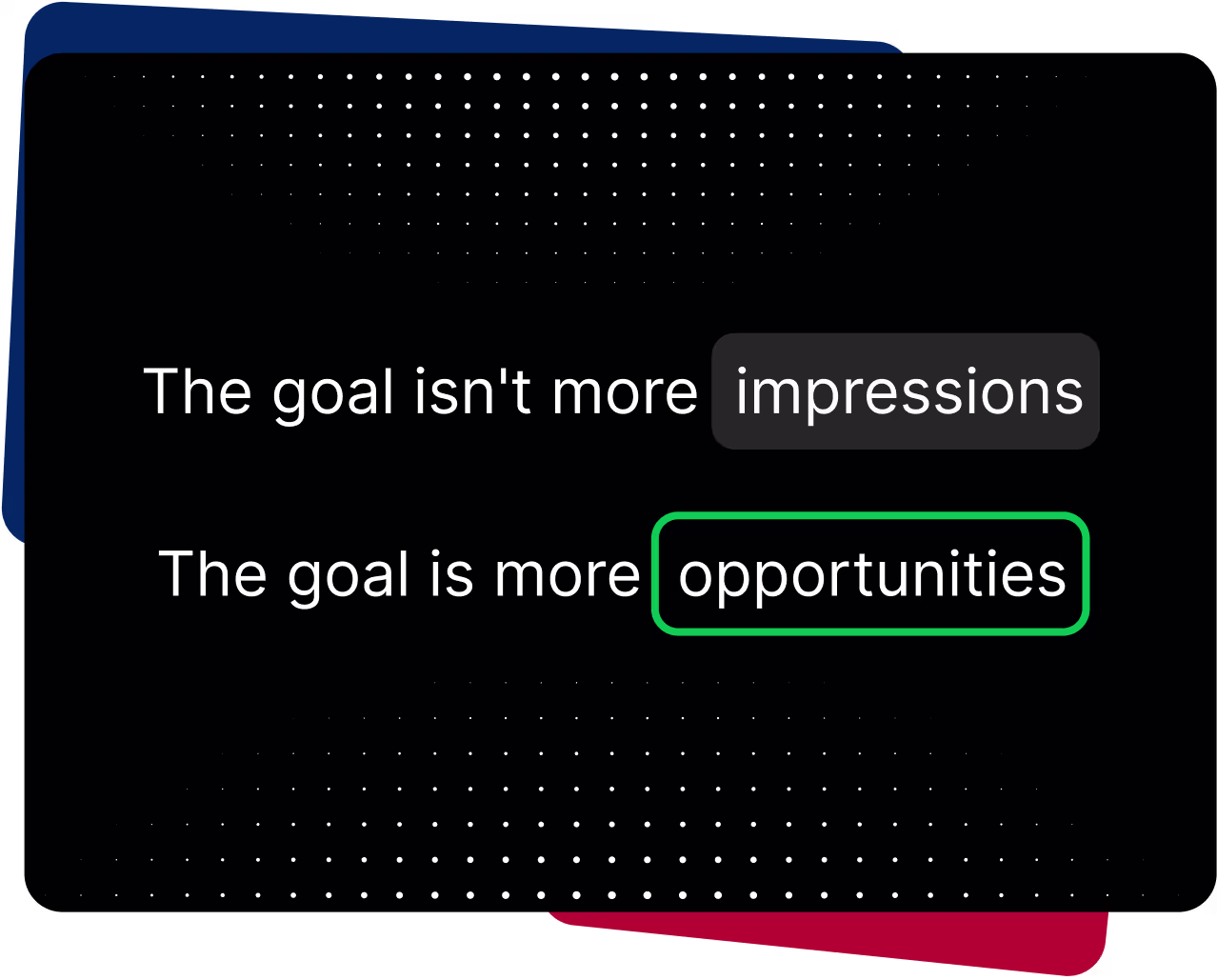 The goal isn't more impressions

The goal is more opportunities